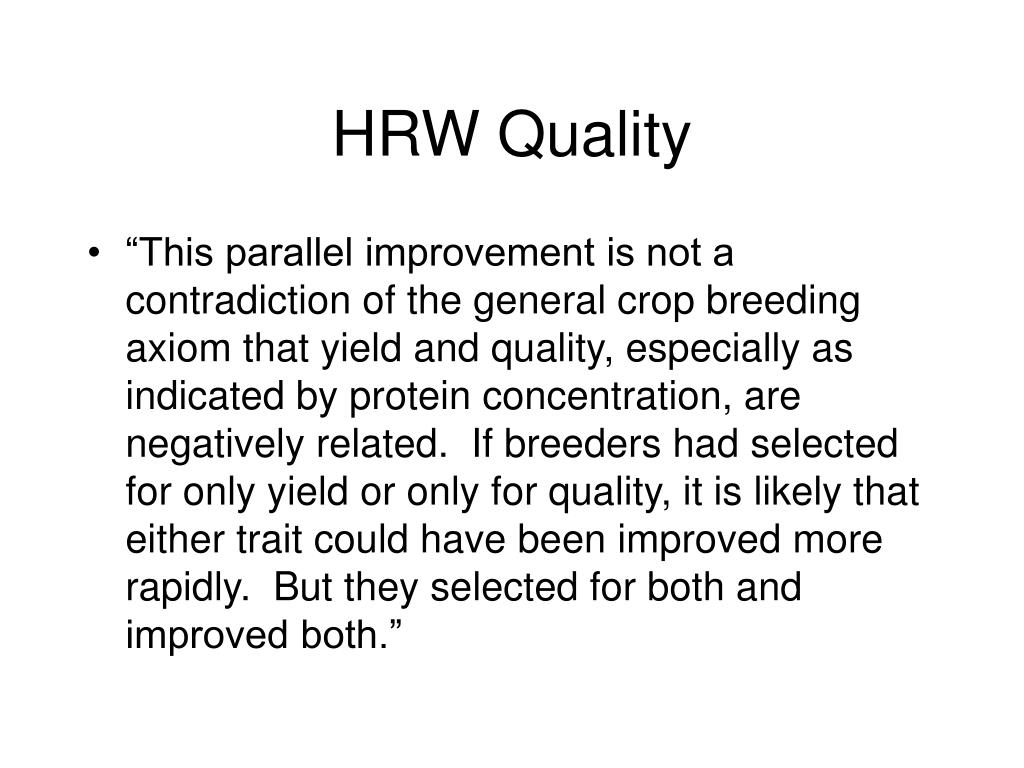 HRW Quality

• “This parallel improvement is not a contradiction of the general crop breeding axiom that yield and quality, especially as indicated by protein concentration, are negatively related.  If breeders had selected for only yield or only for quality, it is likely that either trait could have been improved more rapidly.  But they selected for both and improved both.”